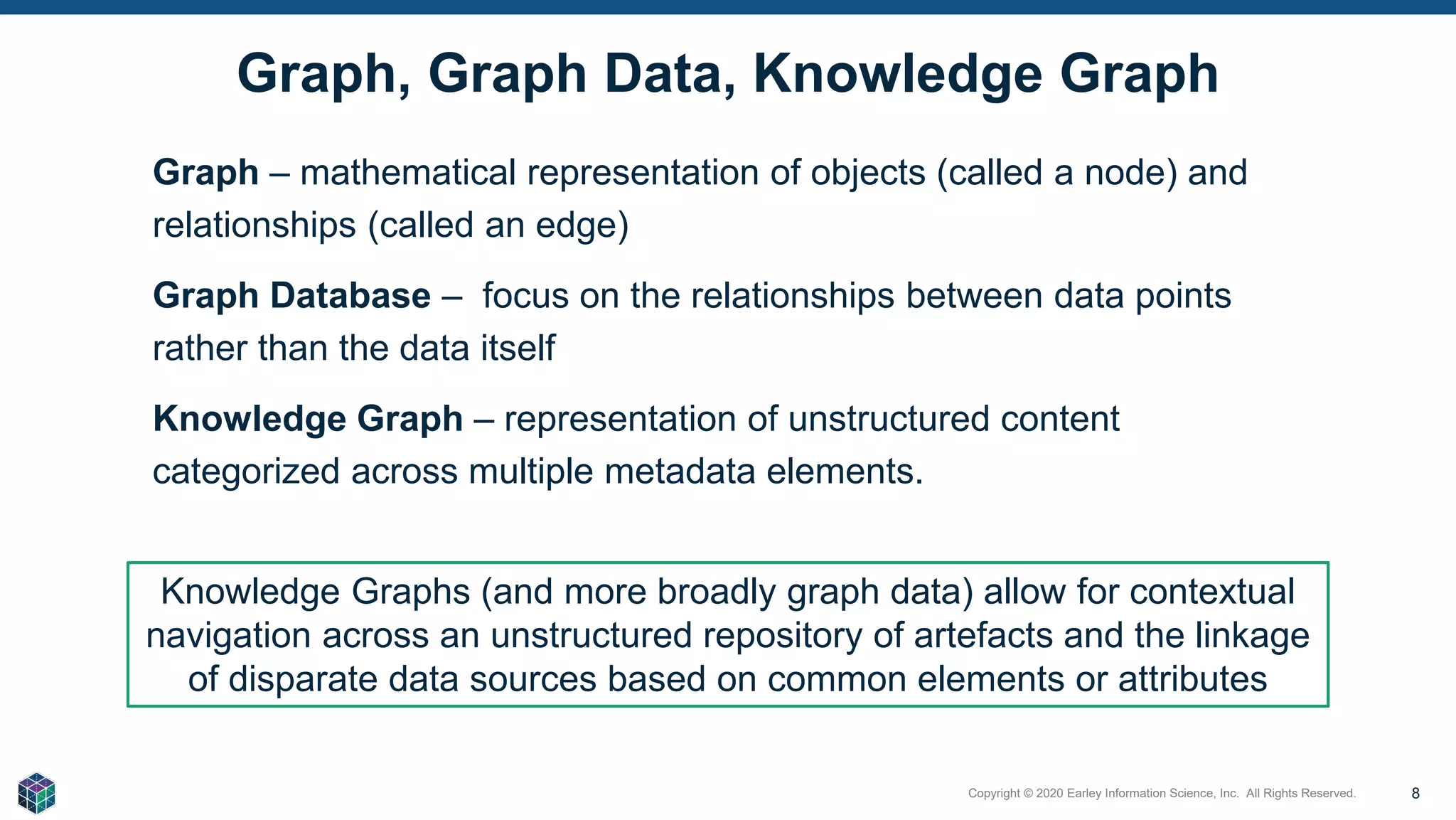 Graph, Graph Data, Knowledge Graph

Graph – mathematical representation of objects (called a node) and relationships (called an edge)

Graph Database – focus on the relationships between data points rather than the data itself

Knowledge Graph – representation of unstructured content categorized across multiple metadata elements.

Knowledge Graphs (and more broadly graph data) allow for contextual navigation across an unstructured repository of artefacts and the linkage of disparate data sources based on common elements or attributes

Copyright © 2020 Earley Information Science, Inc. All Rights Reserved.

8